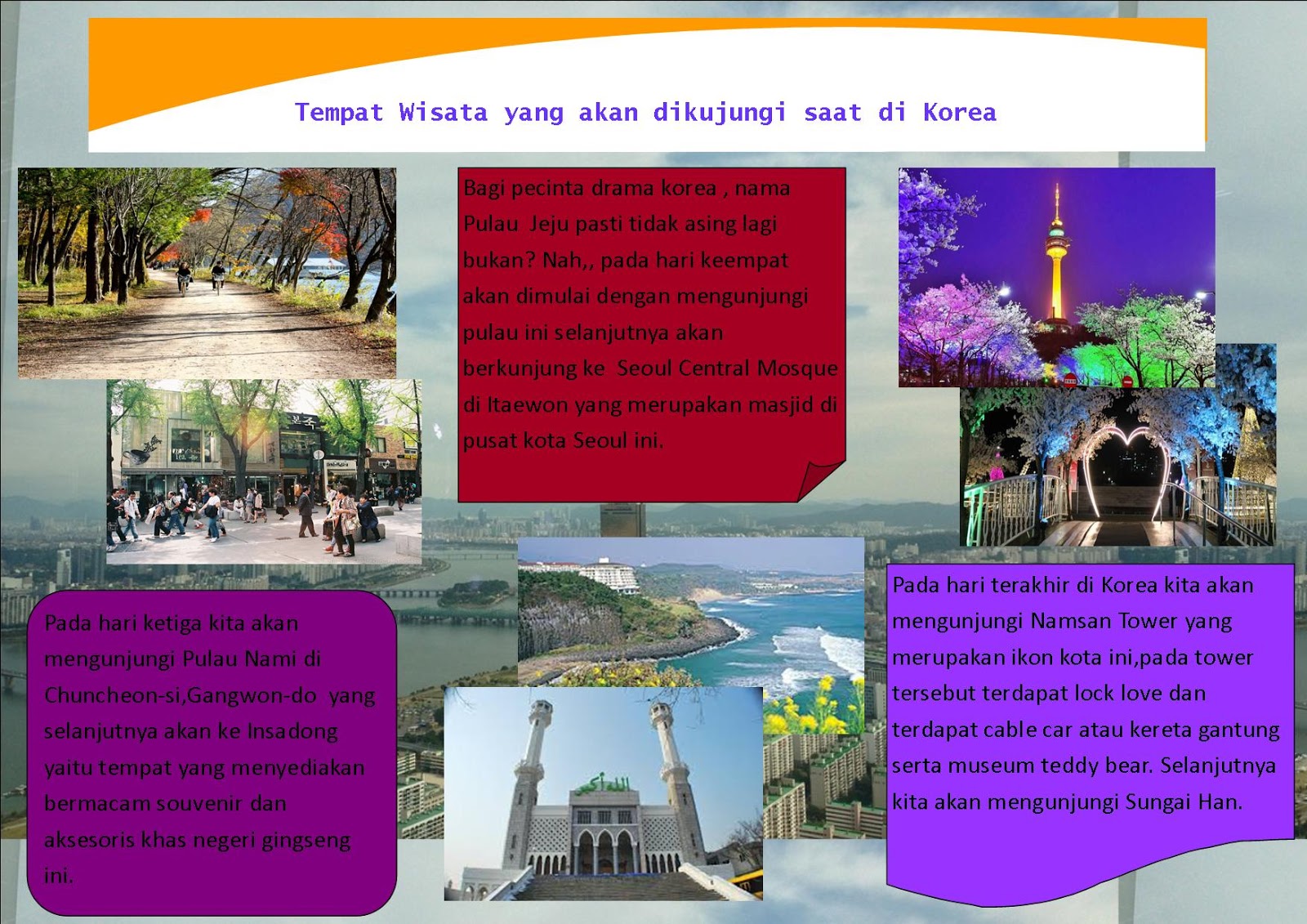 Tempat Wisata yang akan dikujungi saat di Korea

Bagi pecinta drama korea , nama Pulau Jeju pasti tidak asing lagi bukan? Nah,, pada hari keempat akan dimulai dengan mengunjungi pulau ini selanjutnya akan berkunjung ke Seoul Central Mosque di Itaewon yang merupakan masjid di pusat kota Seoul ini.

Pada hari ketiga kita akan mengunjungi Pulau Nami di Chuncheon-si,Gangwon-do yang selanjutnya akan ke Insadong yaitu tempat yang menyediakan bermacam souvenir dan aksesoris khas negeri gingseng ini.

Pada hari terakhir di Korea kita akan mengunjungi Namsan Tower yang merupakan ikon kota ini,pada tower tersebut terdapat lock love dan terdapat cable car atau kereta gantung serta museum teddy bear. Selanjutnya kita akan mengunjungi Sungai Han.